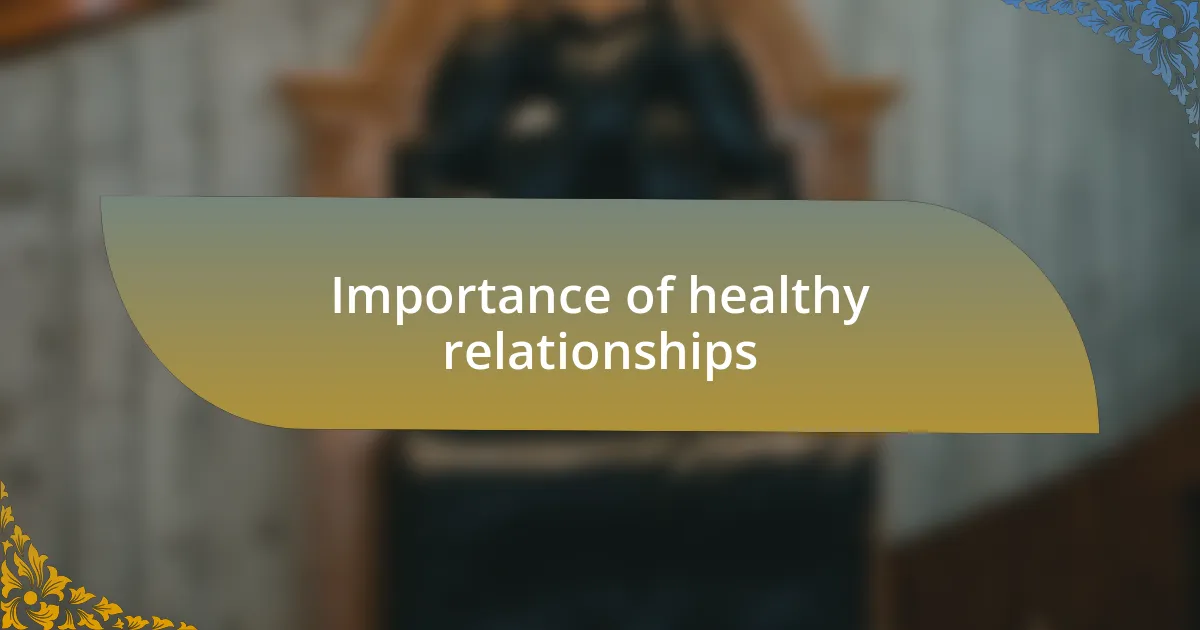 Importance of healthy relationships